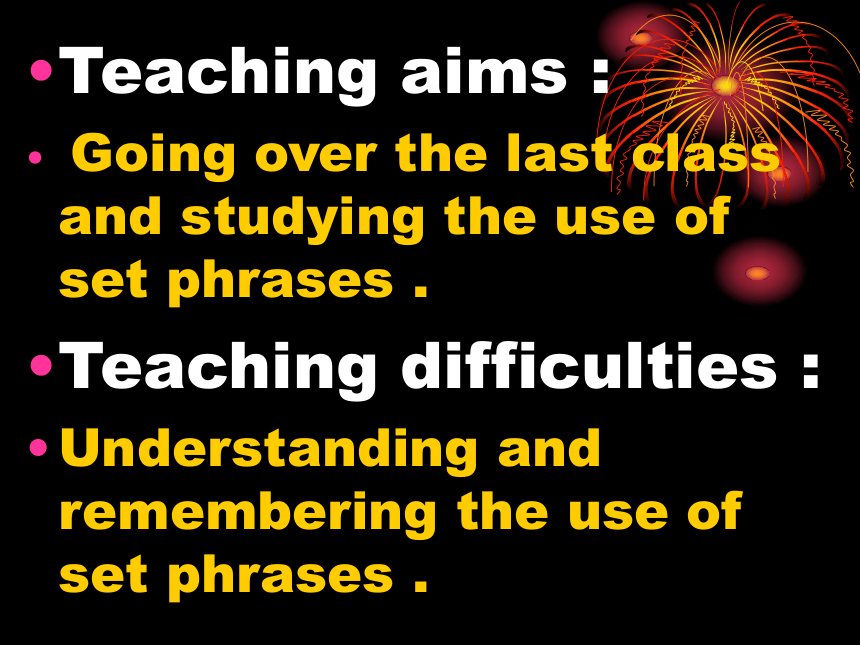 • Teaching aims :

• Going over the last class and studying the use of set phrases .

• Teaching difficulties :

• Understanding and remembering the use of set phrases .